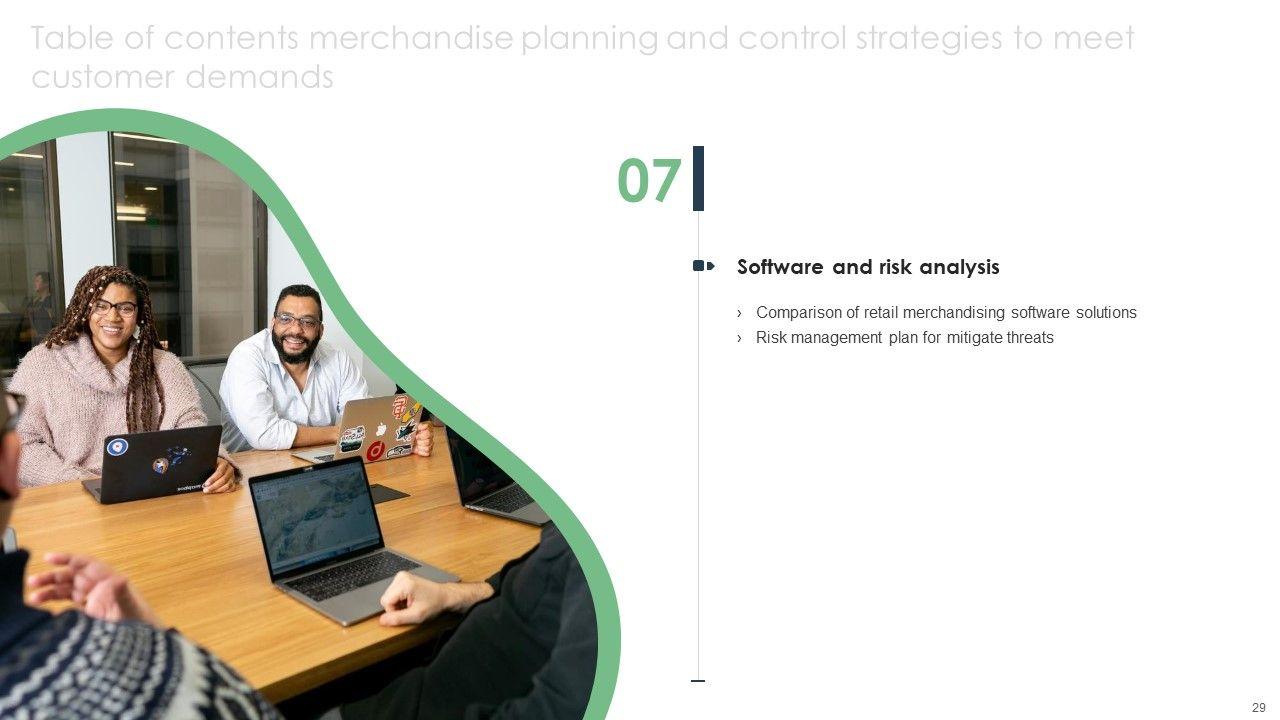 Table of contents merchandise planning and control strategies to meet customer demands

07

Software and risk analysis

› Comparison of retail merchandising software solutions
› Risk management plan for mitigate threats

29